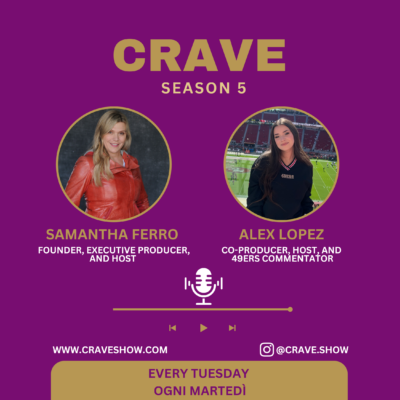 CRAVE
SEASON 5

SAMANTHA FERRO
FOUNDER, EXECUTIVE PRODUCER, AND HOST

ALEX LOPEZ
CO-PRODUCER, HOST, AND 49ERS COMMENTATOR

WWW.CRAVESHOW.COM

@CRAVE.SHOW

EVERY TUESDAY
OGNI MARTEDÌ